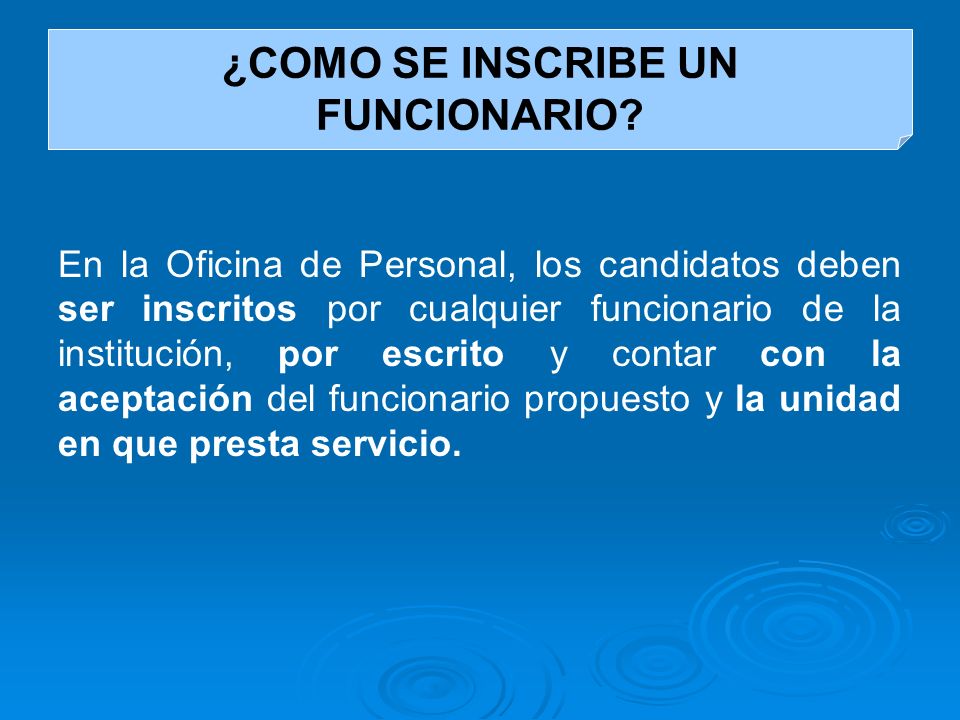 ¿COMO SE INSCRIBE UN FUNCIONARIO?

En la Oficina de Personal, los candidatos deben ser inscritos por cualquier funcionario de la institución, por escrito y contar con la aceptación del funcionario propuesto y la unidad en que presta servicio.